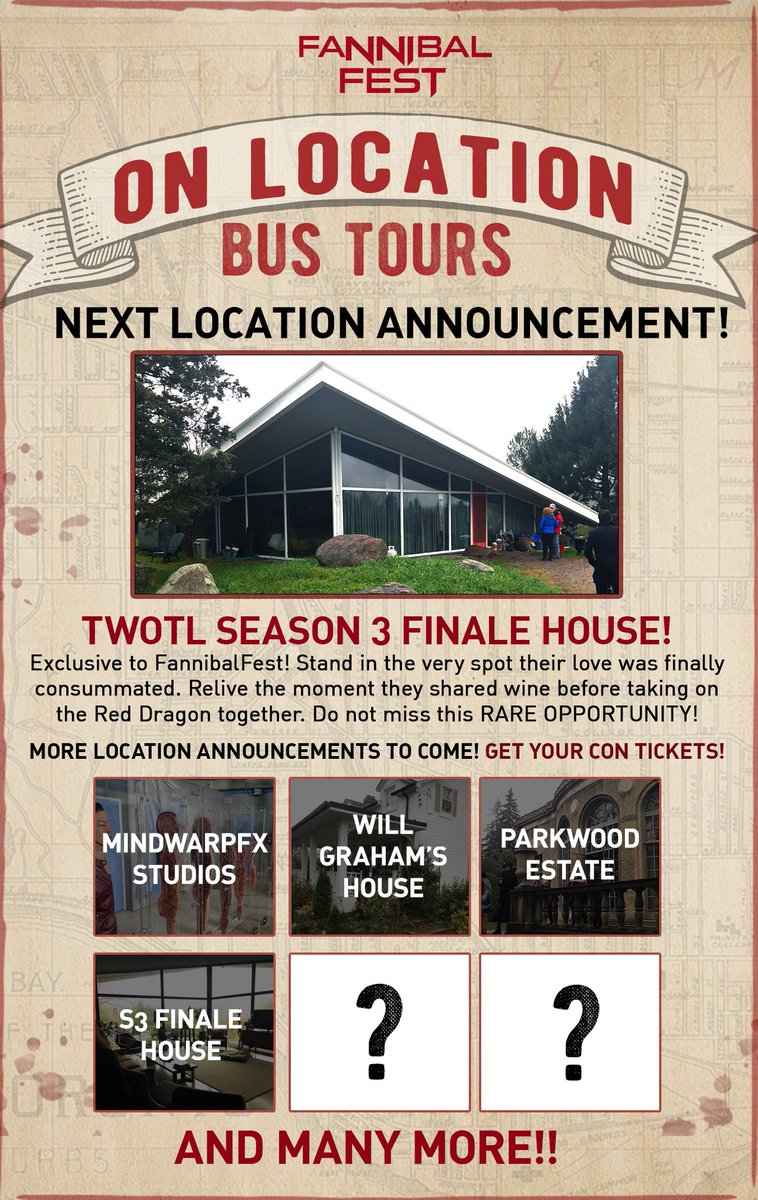 FANNIBAL FEST

ON LOCATION
BUS TOURS

NEXT LOCATION ANNOUNCEMENT!

TWOTL SEASON 3 FINALE HOUSE!

Exclusive to FannibalFest! Stand in the very spot their love was finally consummated. Relive the moment they shared wine before taking on the Red Dragon together. Do not miss this RARE OPPORTUNITY!

MORE LOCATION ANNOUNCEMENTS TO COME! GET YOUR CON TICKETS!

MINDWARPFX STUDIOS

WILL GRAHAM'S HOUSE

PARKWOOD ESTATE

S3 FINALE HOUSE

?

?

AND MANY MORE!!